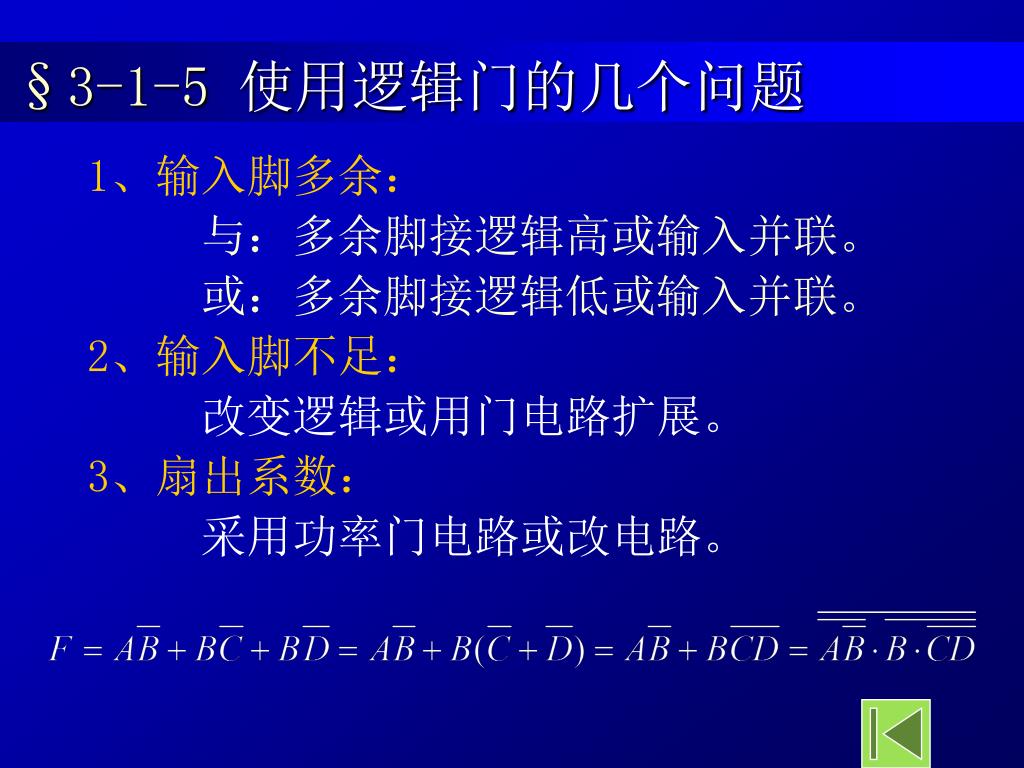 §3-1-5 使用逻辑门的几个问题

1、输入脚多余：

与：多余脚接逻辑高或输入并联。

或：多余脚接逻辑低或输入并联。

2、输入脚不足：

改变逻辑或用门电路扩展。

3、扇出系数：

采用功率门电路或改电路。

$F = A\overline{B} + B\overline{C} + B\overline{D} = A\overline{B} + B(\overline{C} + \overline{D}) = A\overline{B} + B\overline{CD} = \overline{\overline{A\overline{B}} \cdot \overline{B \cdot \overline{CD}}}$